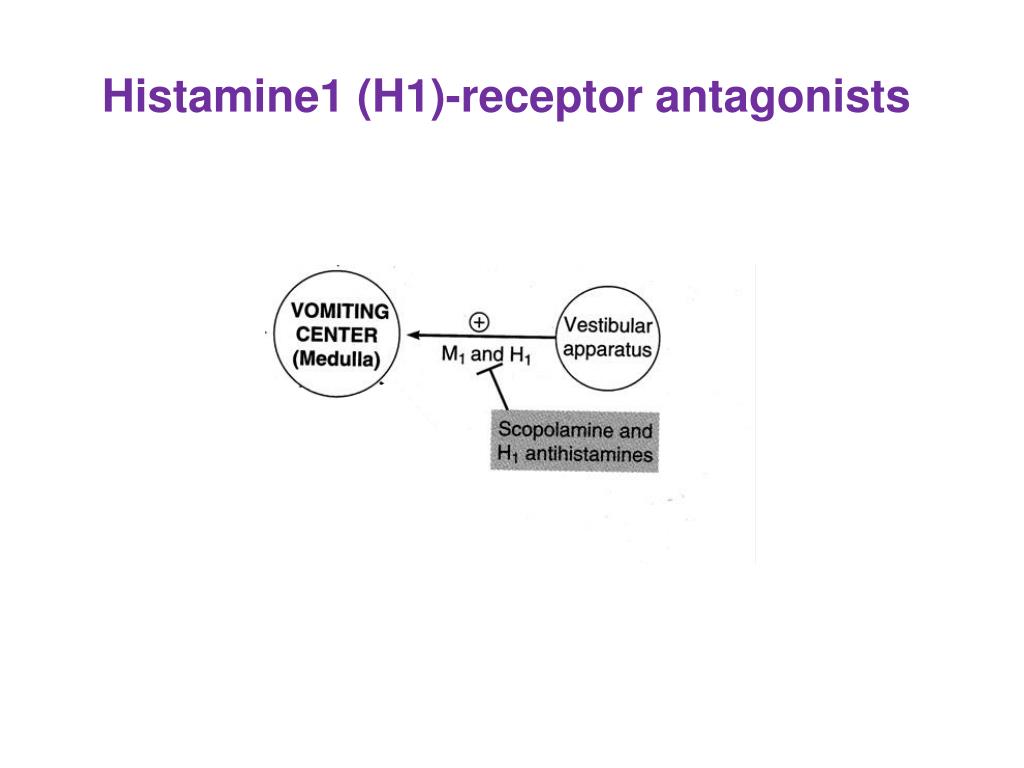 Histamine1 (H1)-receptor antagonists

VOMITING CENTER (Medulla)

$\oplus$

$M_1$ and $H_1$

Vestibular apparatus

Scopolamine and $H_1$ antihistamines